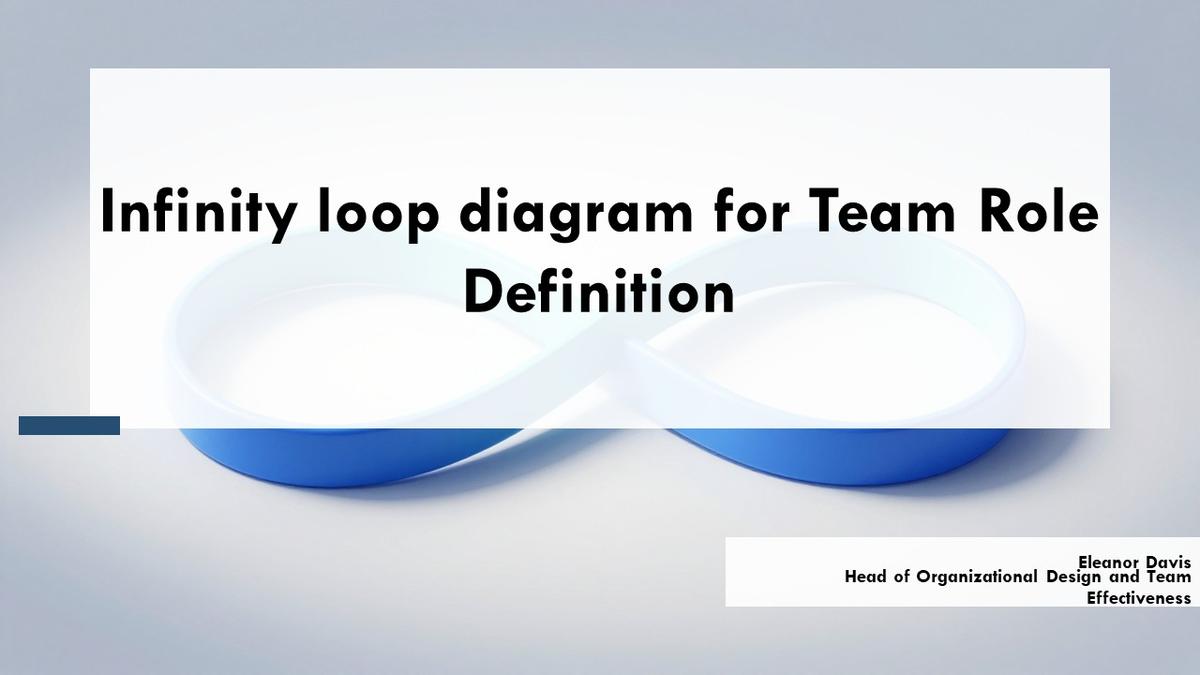 Infinity loop diagram for Team Role Definition

Eleanor Davis
Head of Organizational Design and Team Effectiveness